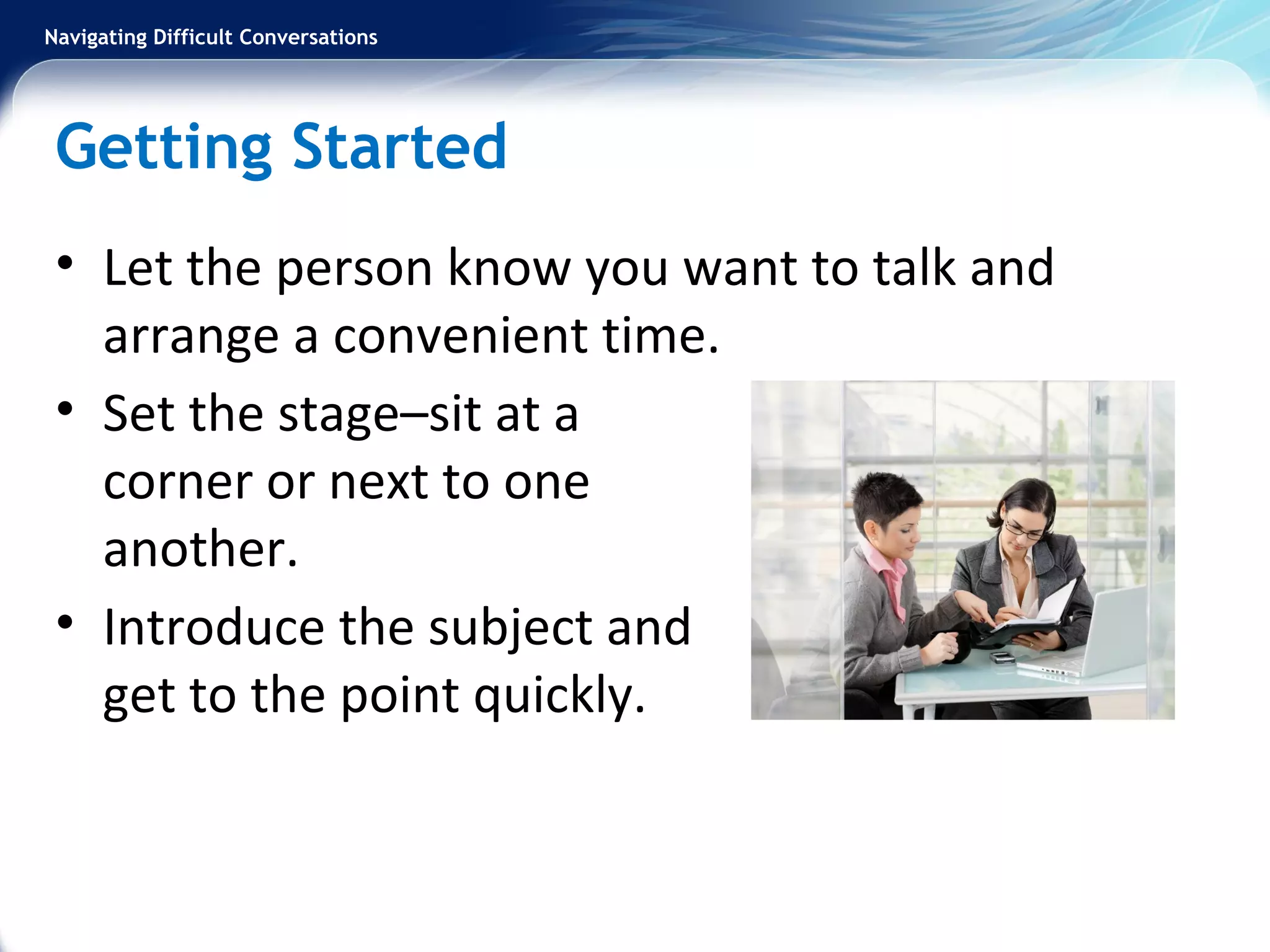 Navigating Difficult Conversations

Getting Started

• Let the person know you want to talk and arrange a convenient time.
• Set the stage–sit at a corner or next to one another.
• Introduce the subject and get to the point quickly.